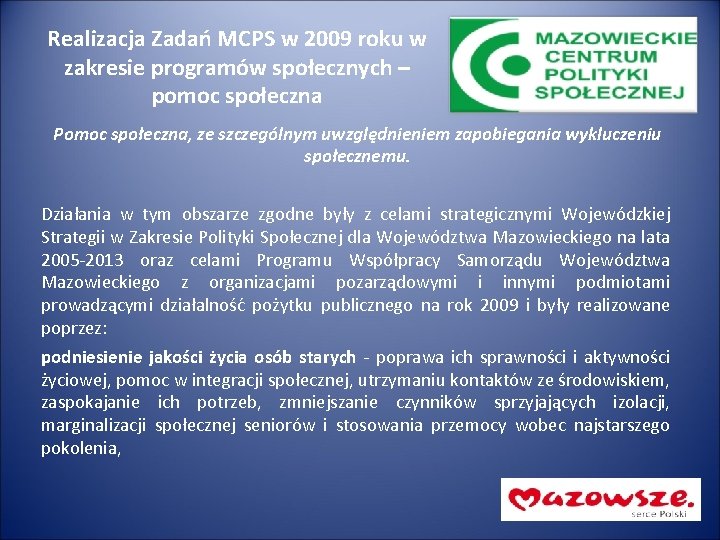 Realizacja Zadań MCPS w 2009 roku w zakresie programów społecznych – pomoc społeczna

MAZOWIECKIE CENTRUM POLITYKI SPOŁECZNEJ

Pomoc społeczna, ze szczególnym uwzględnieniem zapobiegania wykluczeniu społecznemu.

Działania w tym obszarze zgodne były z celami strategicznymi Wojewódzkiej Strategii w Zakresie Polityki Społecznej dla Województwa Mazowieckiego na lata 2005-2013 oraz celami Programu Współpracy Samorządu Województwa Mazowieckiego z organizacjami pozarządowymi i innymi podmiotami prowadzącymi działalność pożytku publicznego na rok 2009 i były realizowane poprzez:

podniesienie jakości życia osób starych - poprawa ich sprawności i aktywności życiowej, pomoc w integracji społecznej, utrzymaniu kontaktów ze środowiskiem, zaspokajanie ich potrzeb, zmniejszanie czynników sprzyjających izolacji, marginalizacji społecznej seniorów i stosowania przemocy wobec najstarszego pokolenia,

Mazowsze.
serce Polski